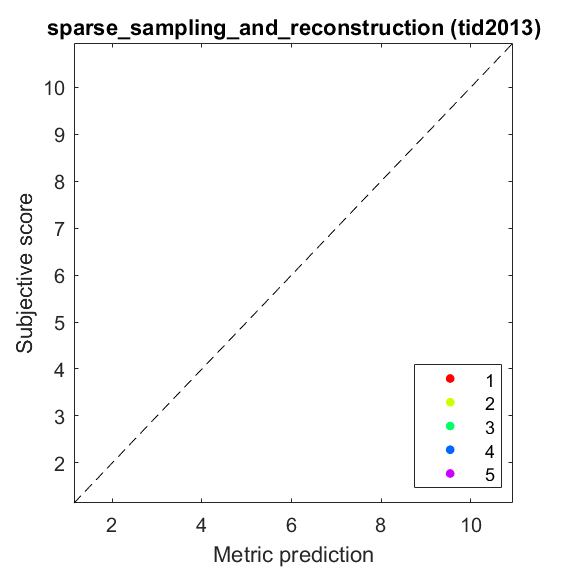 sparse_sampling_and_reconstruction (tid2013)

Subjective score

10
9
8
7
6
5
4
3
2

1
2
3
4
5

2
4
6
8
10

Metric prediction